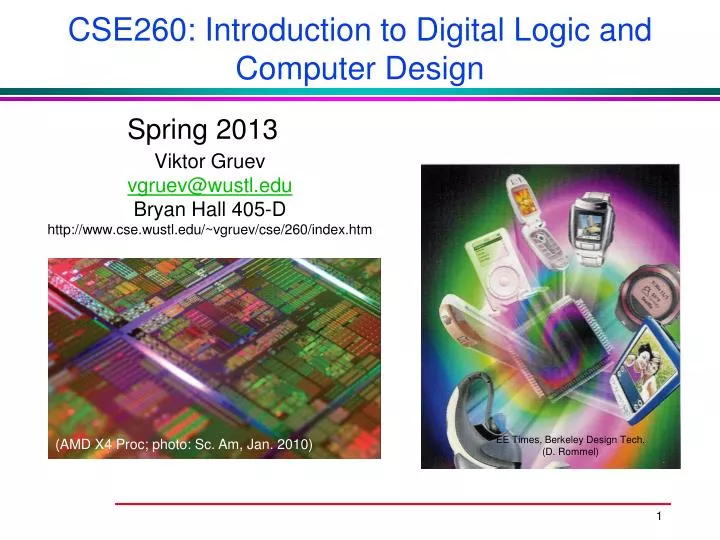 CSE260: Introduction to Digital Logic and Computer Design

Spring 2013

Viktor Gruev

vgruev@wustl.edu

Bryan Hall 405-D

http://www.cse.wustl.edu/~vgruev/cse/260/index.htm

(AMD X4 Proc; photo: Sc. Am, Jan. 2010)

EE Times, Berkeley Design Tech.
(D. Rommel)

1